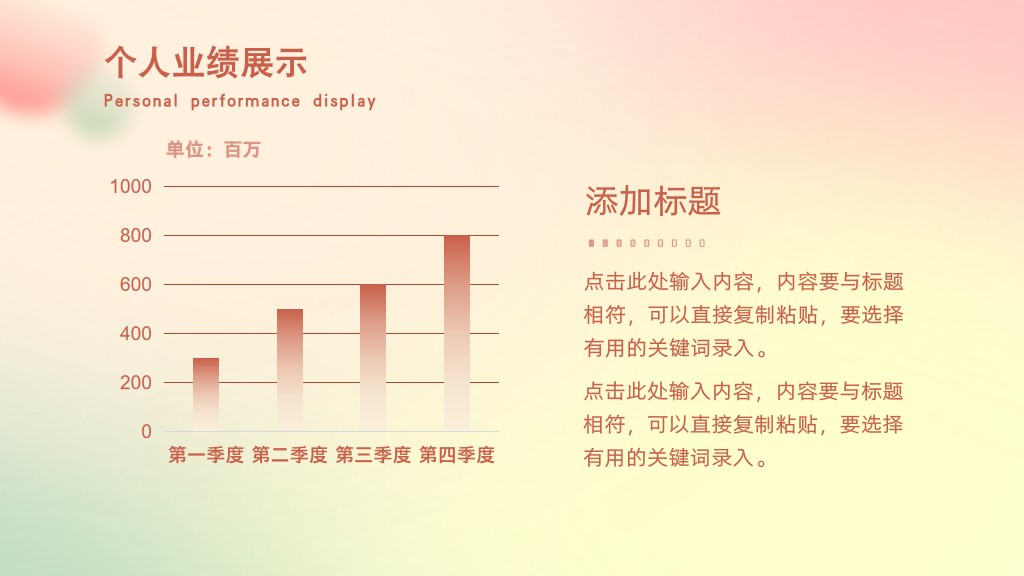 个人业绩展示
Personal performance display

单位：百万

1000
800
600
400
200
0

第一季度 第二季度 第三季度 第四季度

添加标题

点击此处输入内容，内容要与标题相符，可以直接复制粘贴，要选择有用的关键词录入。

点击此处输入内容，内容要与标题相符，可以直接复制粘贴，要选择有用的关键词录入。